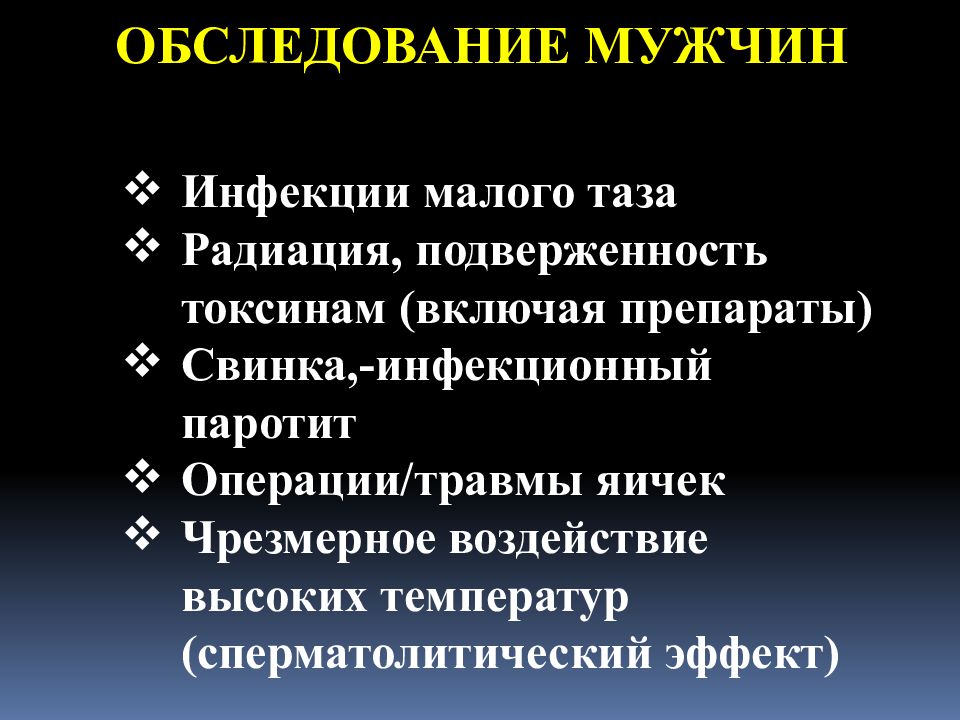 ОБСЛЕДОВАНИЕ МУЖЧИН

❖ Инфекции малого таза
❖ Радиация, подверженность токсинам (включая препараты)
❖ Свинка,-инфекционный паротит
❖ Операции/травмы яичек
❖ Чрезмерное воздействие высоких температур (сперматолитический эффект)